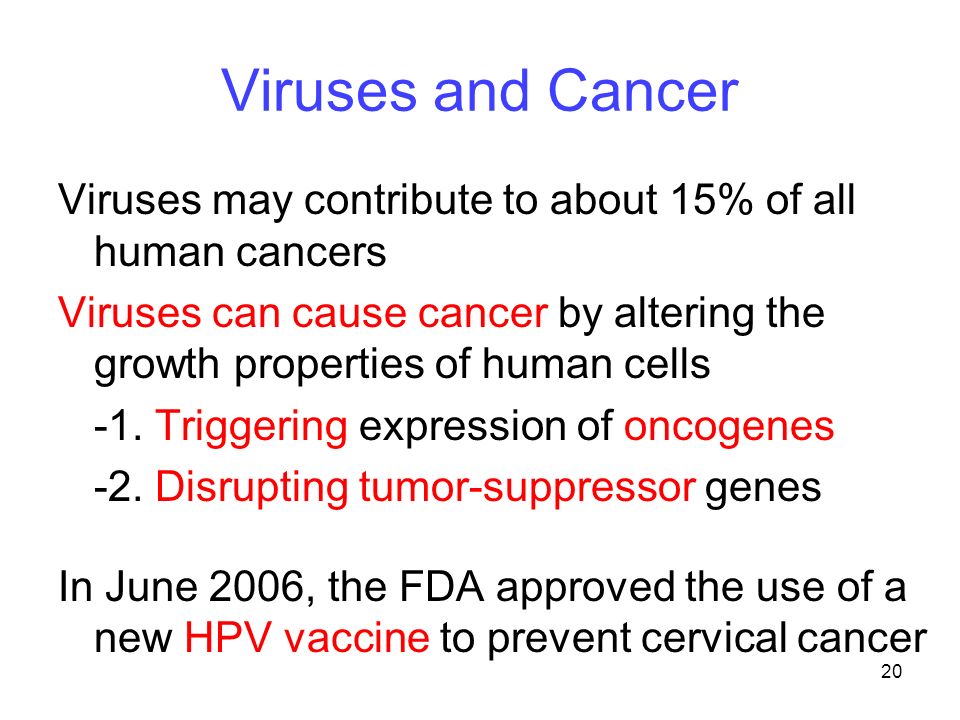 Viruses and Cancer

Viruses may contribute to about 15% of all human cancers

Viruses can cause cancer by altering the growth properties of human cells

-1. Triggering expression of oncogenes

-2. Disrupting tumor-suppressor genes

In June 2006, the FDA approved the use of a new HPV vaccine to prevent cervical cancer

20